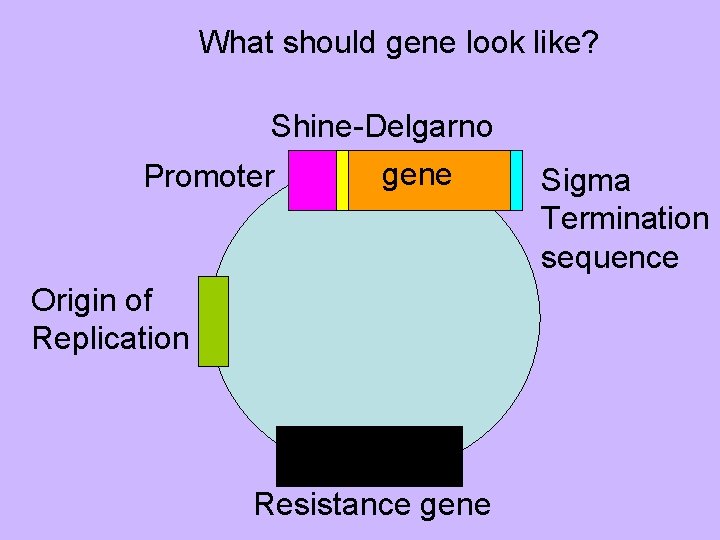 What should gene look like?

Shine-Delgarno

Promoter

gene

Sigma Termination sequence

Origin of Replication

Resistance gene